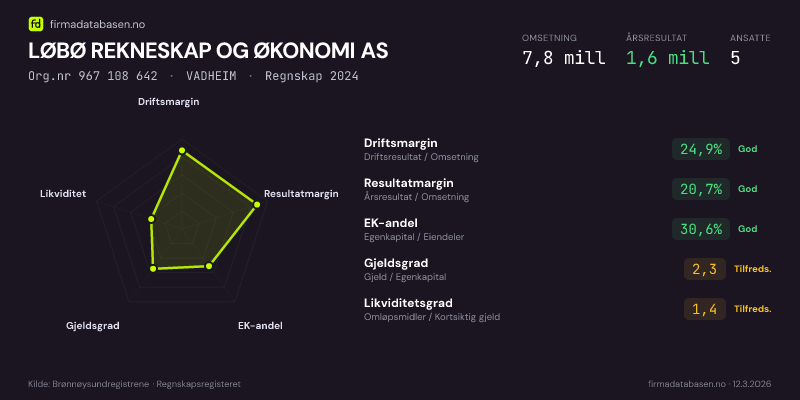 fd firmadatabasen.no

LØBØ REKNESKAP OG ØKONOMI AS

Org.nr 967 108 642 · VADHEIM · Regnskap 2024

OMSETNING
7,8 mill

ÅRSRESULTAT
1,6 mill

ANSATTE
5

Driftsmargin
Resultatmargin
EK-andel
Gjeldsgrad
Likviditet

Driftsmargin
Driftsresultat / Omsetning
24,9% God

Resultatmargin
Årsresultat / Omsetning
20,7% God

EK-andel
Egenkapital / Eiendeler
30,6% God

Gjeldsgrad
Gjeld / Egenkapital
2,3 Tilfreds.

Likviditetsgrad
Omløpsmidler / Kortsiktig gjeld
1,4 Tilfreds.

Kilde: Brønnøysundregistrene · Regnskapsregisteret

firmadatabasen.no · 12.3.2026